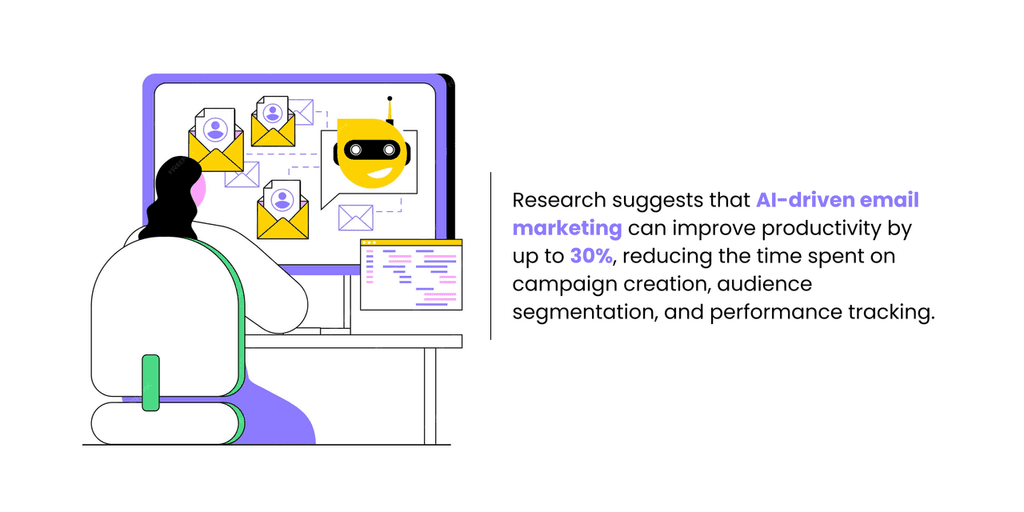 Research suggests that AI-driven email marketing can improve productivity by up to 30%, reducing the time spent on campaign creation, audience segmentation, and performance tracking.